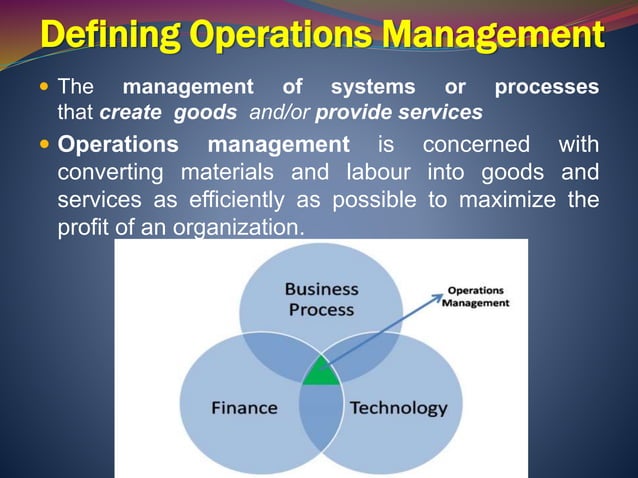 Defining Operations Management

The management of systems or processes that create goods and/or provide services

Operations management is concerned with converting materials and labour into goods and services as efficiently as possible to maximize the profit of an organization.

Business Process

Operations Management

Finance

Technology